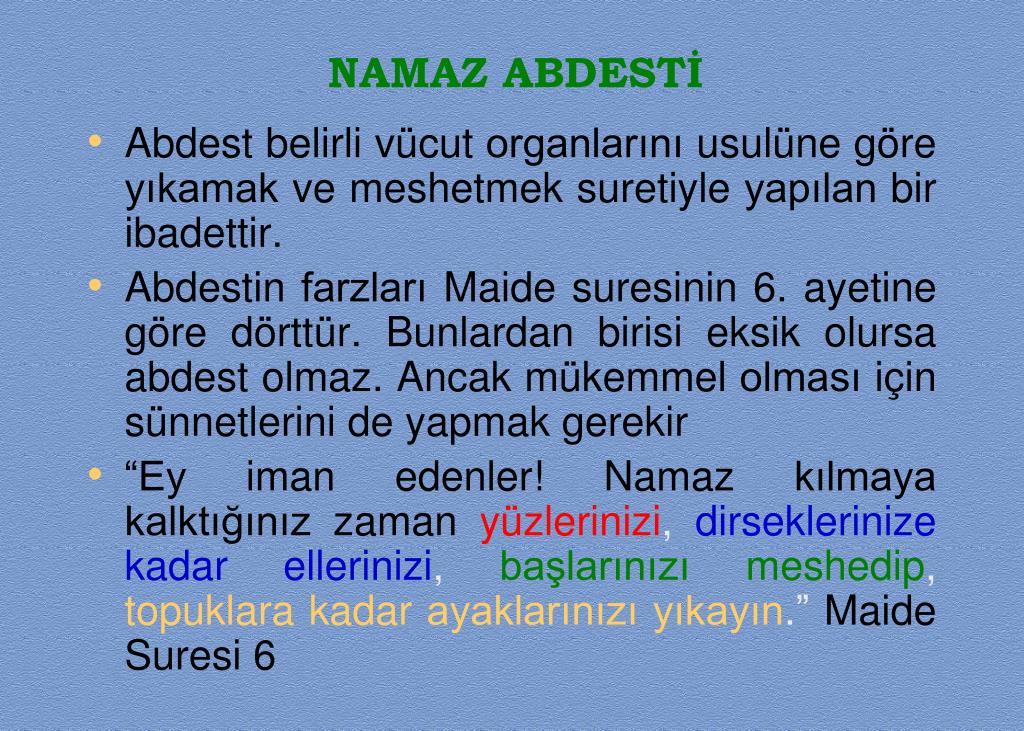 NAMAZ ABDESTİ

• Abdest belirli vücut organlarını usulüne göre yıkamak ve meshetmek suretiyle yapılan bir ibadettir.

• Abdestin farzları Maide suresinin 6. ayetine göre dörttür. Bunlardan birisi eksik olursa abdest olmaz. Ancak mükemmel olması için sünnetlerini de yapmak gerekir

• “Ey iman edenler! Namaz kılmaya kalktığınız zaman yüzlerinizi, dirseklerinize kadar ellerinizi, başlarınızı meshedip, topuklara kadar ayaklarınızı yıkayın.” Maide Suresi 6